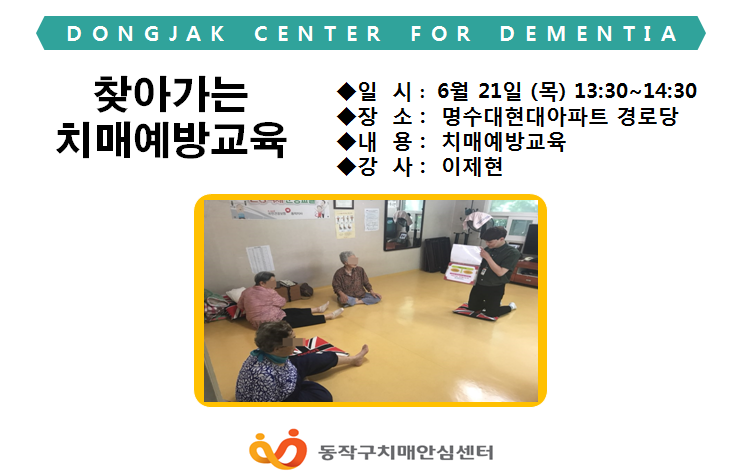 DONGJAK CENTER FOR DEMENTIA

찾아가는 치매예방교육

◆일 시 : 6월 21일 (목) 13:30~14:30
◆장 소 : 명수대현대아파트 경로당
◆내 용 : 치매예방교육
◆강 사 : 이제현

동작구치매안심센터